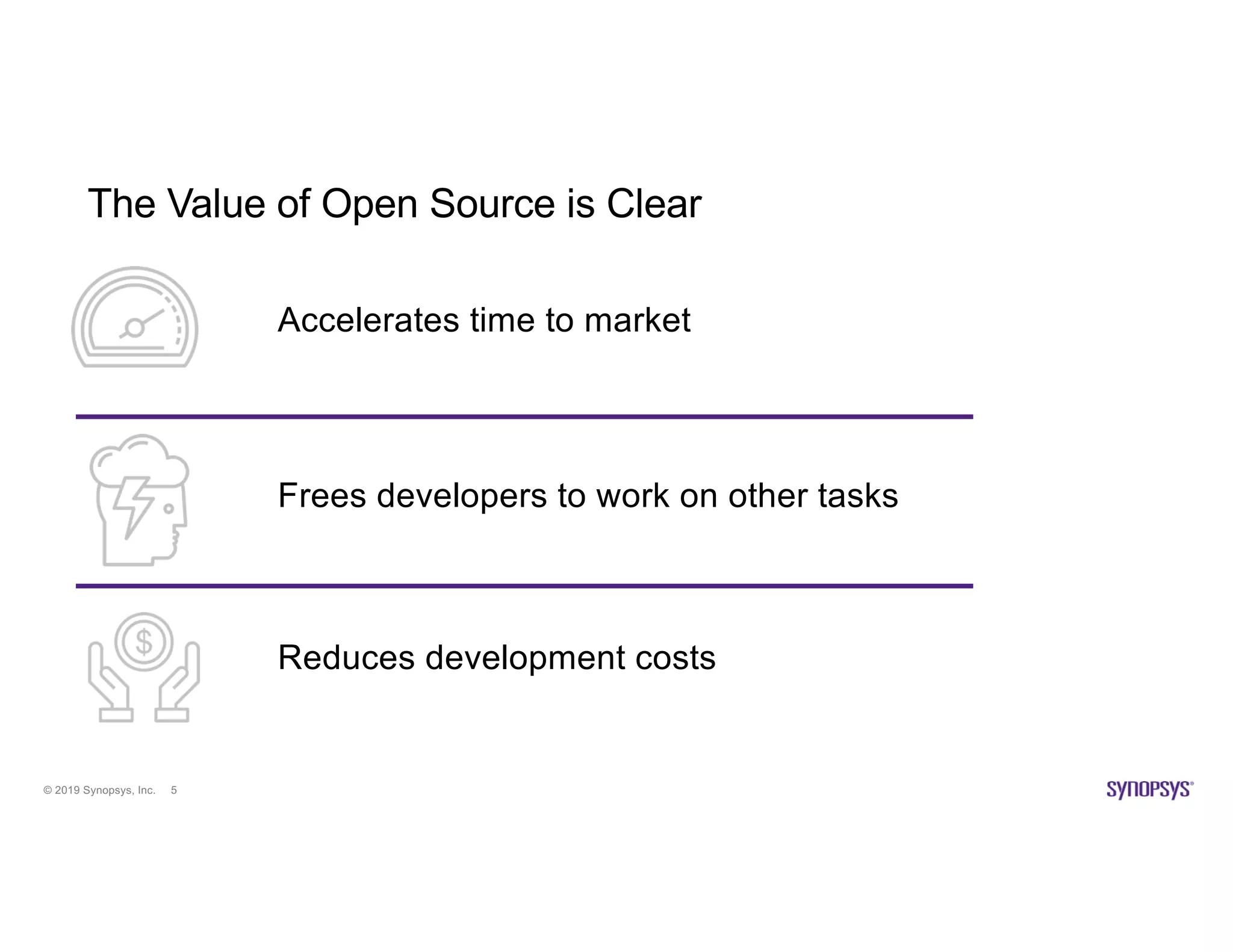 The Value of Open Source is Clear

Accelerates time to market

Frees developers to work on other tasks

Reduces development costs

© 2019 Synopsys, Inc. 5

SYNOPSYS®